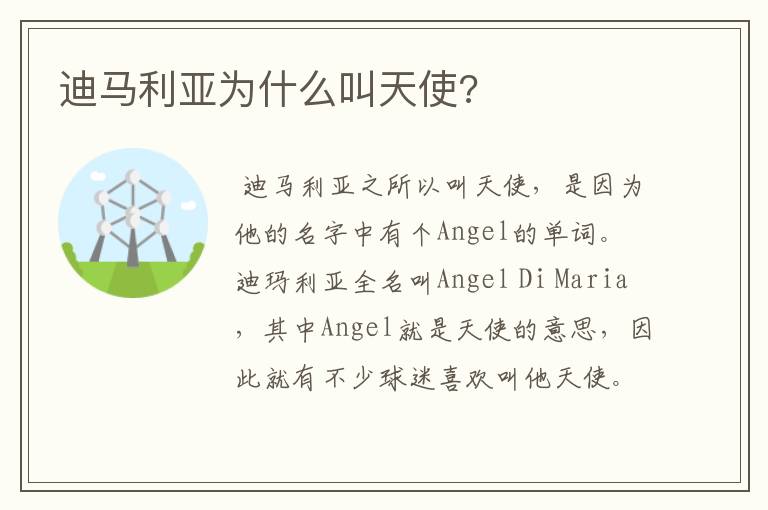 迪马利亚为什么叫天使?

迪马利亚之所以叫天使，是因为他的名字中有个Angel的单词。迪玛利亚全名叫Angel Di Maria，其中Angel就是天使的意思，因此就有不少球迷喜欢叫他天使。